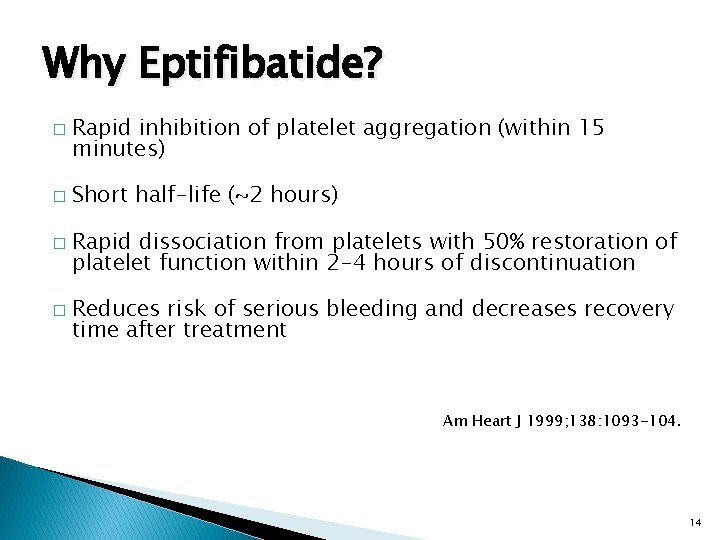 Why Eptifibatide?

□ Rapid inhibition of platelet aggregation (within 15 minutes)

□ Short half-life (~2 hours)

□ Rapid dissociation from platelets with 50% restoration of platelet function within 2-4 hours of discontinuation

□ Reduces risk of serious bleeding and decreases recovery time after treatment

Am Heart J 1999;138:1093-104.

14